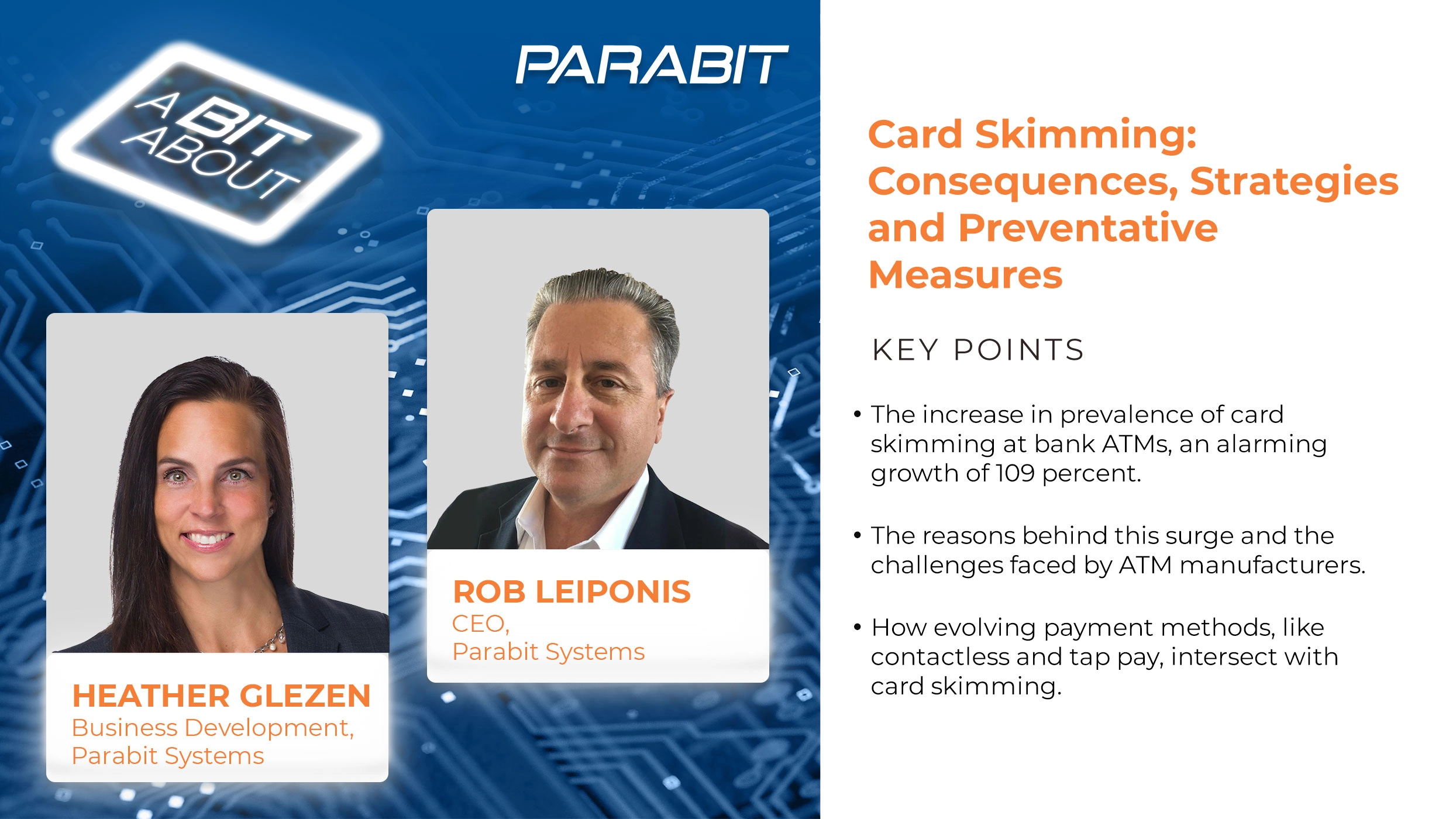 A BIT ABOUT

PARABIT

HEATHER GLEZEN
Business Development, Parabit Systems

ROB LEIPONIS
CEO, Parabit Systems

Card Skimming: Consequences, Strategies and Preventative Measures

KEY POINTS

• The increase in prevalence of card skimming at bank ATMs, an alarming growth of 109 percent.

• The reasons behind this surge and the challenges faced by ATM manufacturers.

• How evolving payment methods, like contactless and tap pay, intersect with card skimming.